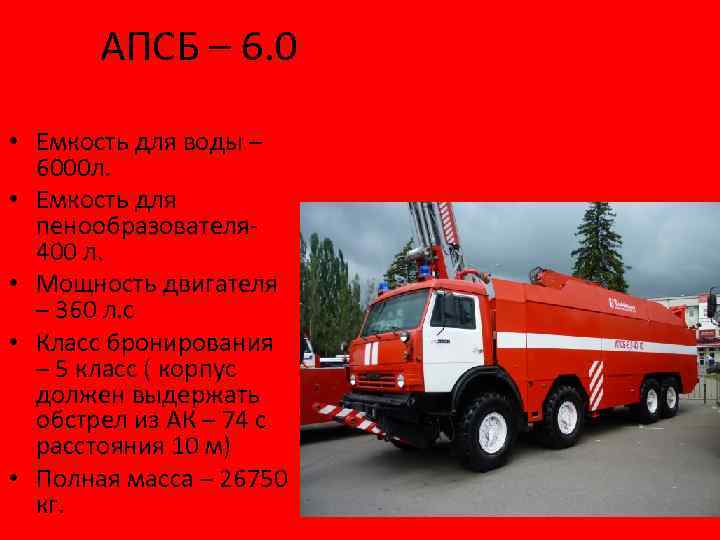 АПСБ – 6.0

• Емкость для воды – 6000л.
• Емкость для пенообразователя- 400 л.
• Мощность двигателя – 360 л.с
• Класс бронирования – 5 класс ( корпус должен выдержать обстрел из АК – 74 с расстояния 10 м)
• Полная масса – 26750 кг.